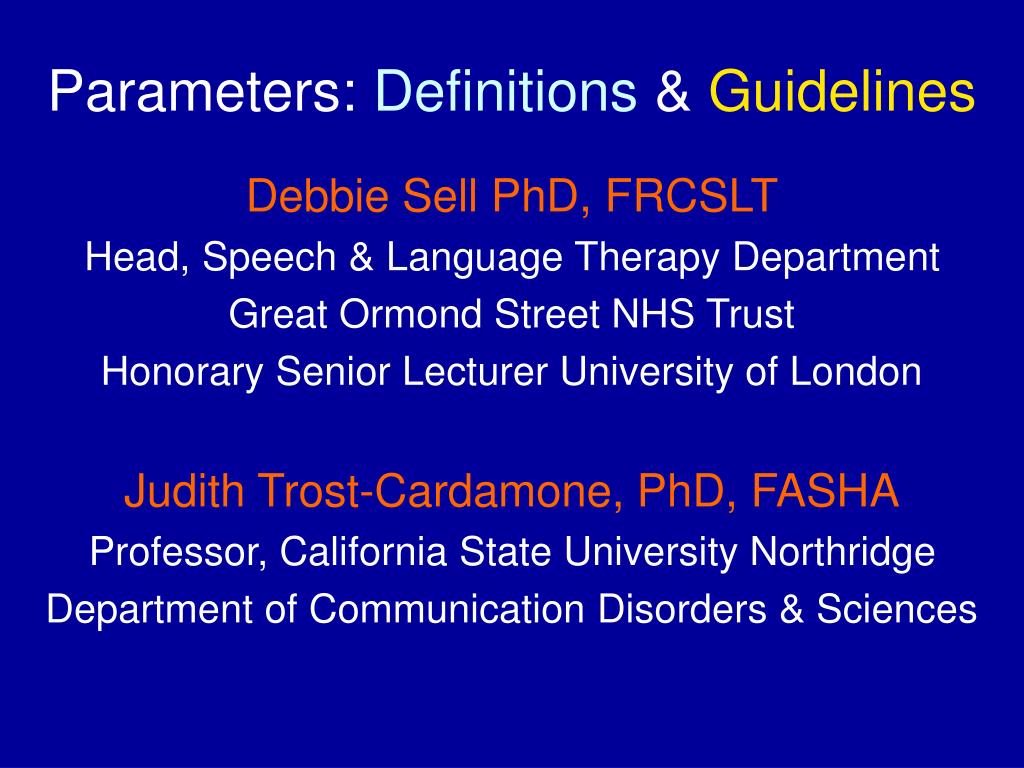 Parameters: Definitions & Guidelines

Debbie Sell PhD, FRCSLT
Head, Speech & Language Therapy Department
Great Ormond Street NHS Trust
Honorary Senior Lecturer University of London

Judith Trost-Cardamone, PhD, FASHA
Professor, California State University Northridge
Department of Communication Disorders & Sciences